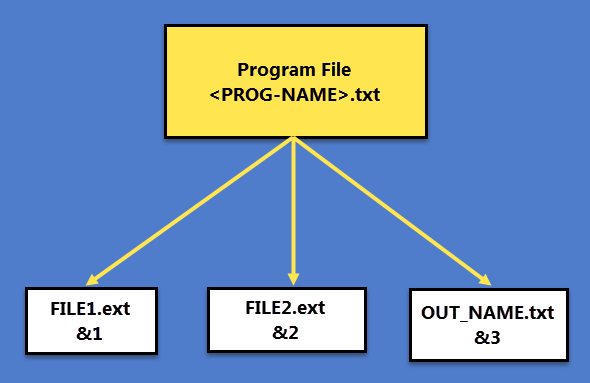 Program File
<PROG-NAME>.txt

FILE1.ext
&1

FILE2.ext
&2

OUT_NAME.txt
&3